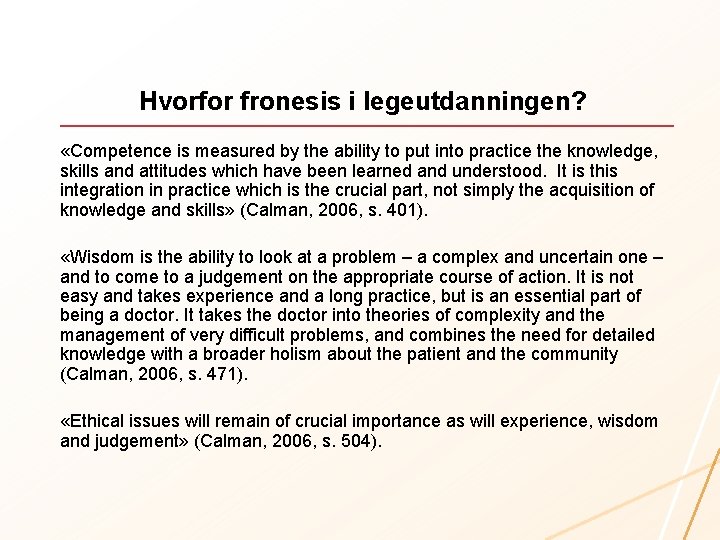 Hvorfor fronesis i legeutdanningen?

«Competence is measured by the ability to put into practice the knowledge, skills and attitudes which have been learned and understood.  It is this integration in practice which is the crucial part, not simply the acquisition of knowledge and skills» (Calman, 2006, s. 401).

«Wisdom is the ability to look at a problem – a complex and uncertain one – and to come to a judgement on the appropriate course of action. It is not easy and takes experience and a long practice, but is an essential part of being a doctor. It takes the doctor into theories of complexity and the management of very difficult problems, and combines the need for detailed knowledge with a broader holism about the patient and the community (Calman, 2006, s. 471).

«Ethical issues will remain of crucial importance as will experience, wisdom and judgement» (Calman, 2006, s. 504).